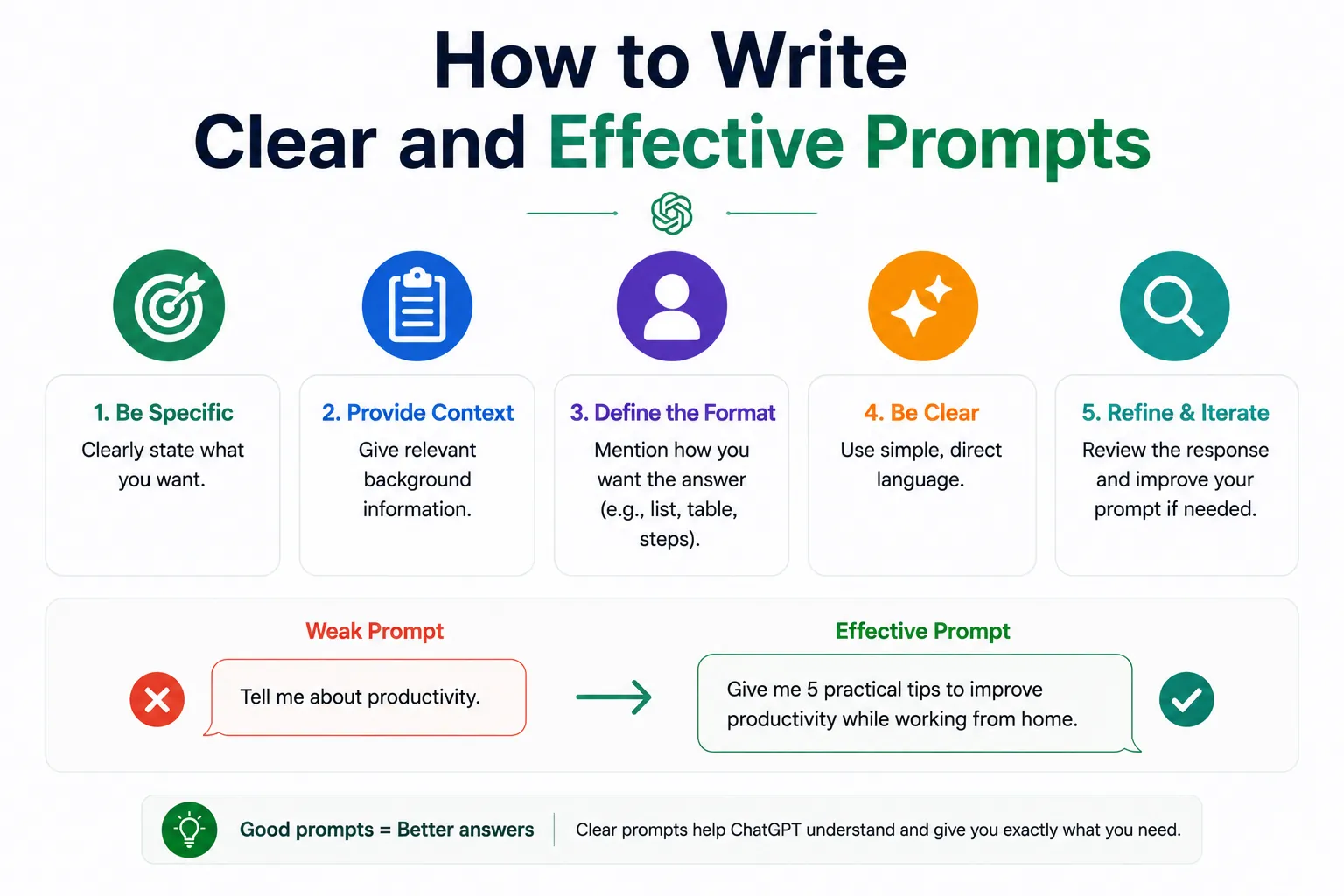 How to Write Clear and Effective Prompts

1. Be Specific
Clearly state what you want.

2. Provide Context
Give relevant background information.

3. Define the Format
Mention how you want the answer (e.g., list, table, steps).

4. Be Clear
Use simple, direct language.

5. Refine & Iterate
Review the response and improve your prompt if needed.

Weak Prompt
Tell me about productivity.

Effective Prompt
Give me 5 practical tips to improve productivity while working from home.

Good prompts = Better answers
Clear prompts help ChatGPT understand and give you exactly what you need.